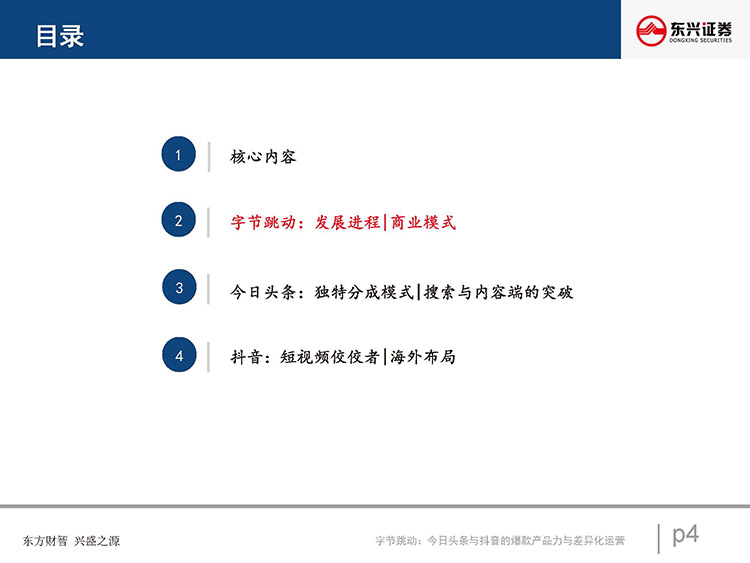 目录

东兴证券
DONGXING SECURITIES

1 核心内容

2 字节跳动：发展进程|商业模式

3 今日头条：独特分成模式|搜索与内容端的突破

4 抖音：短视频佼佼者|海外布局

东方财智 兴盛之源

字节跳动：今日头条与抖音的爆款产品力与差异化运营

p4